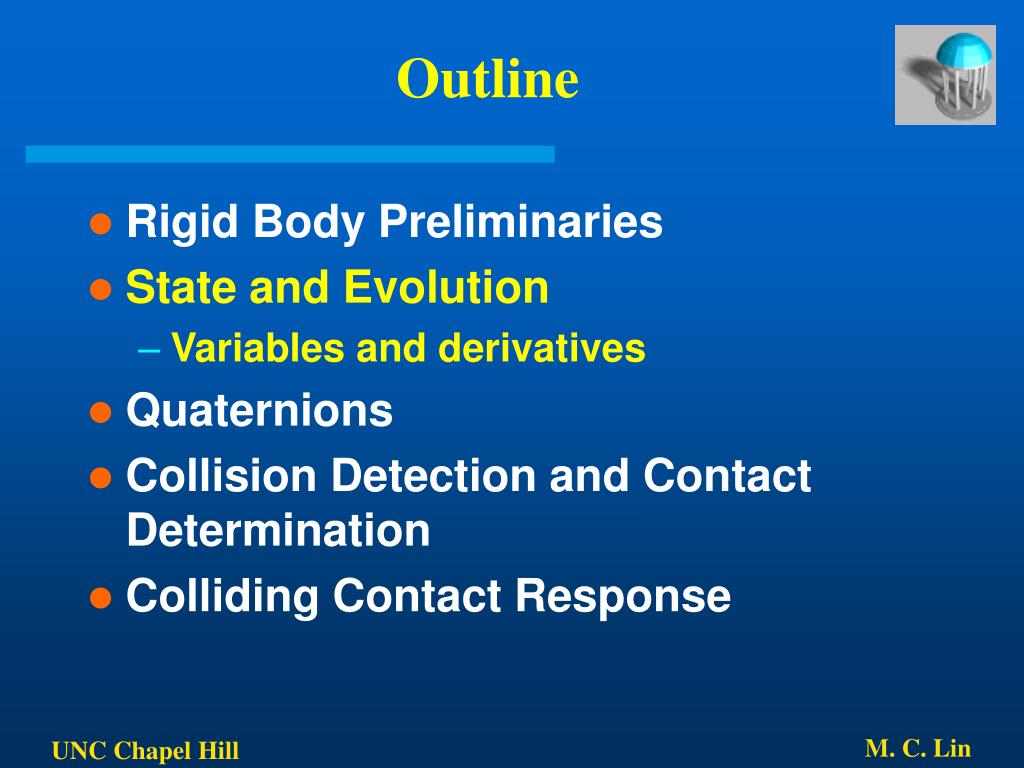 Outline

● Rigid Body Preliminaries
● State and Evolution
– Variables and derivatives
● Quaternions
● Collision Detection and Contact Determination
● Colliding Contact Response

UNC Chapel Hill

M. C. Lin